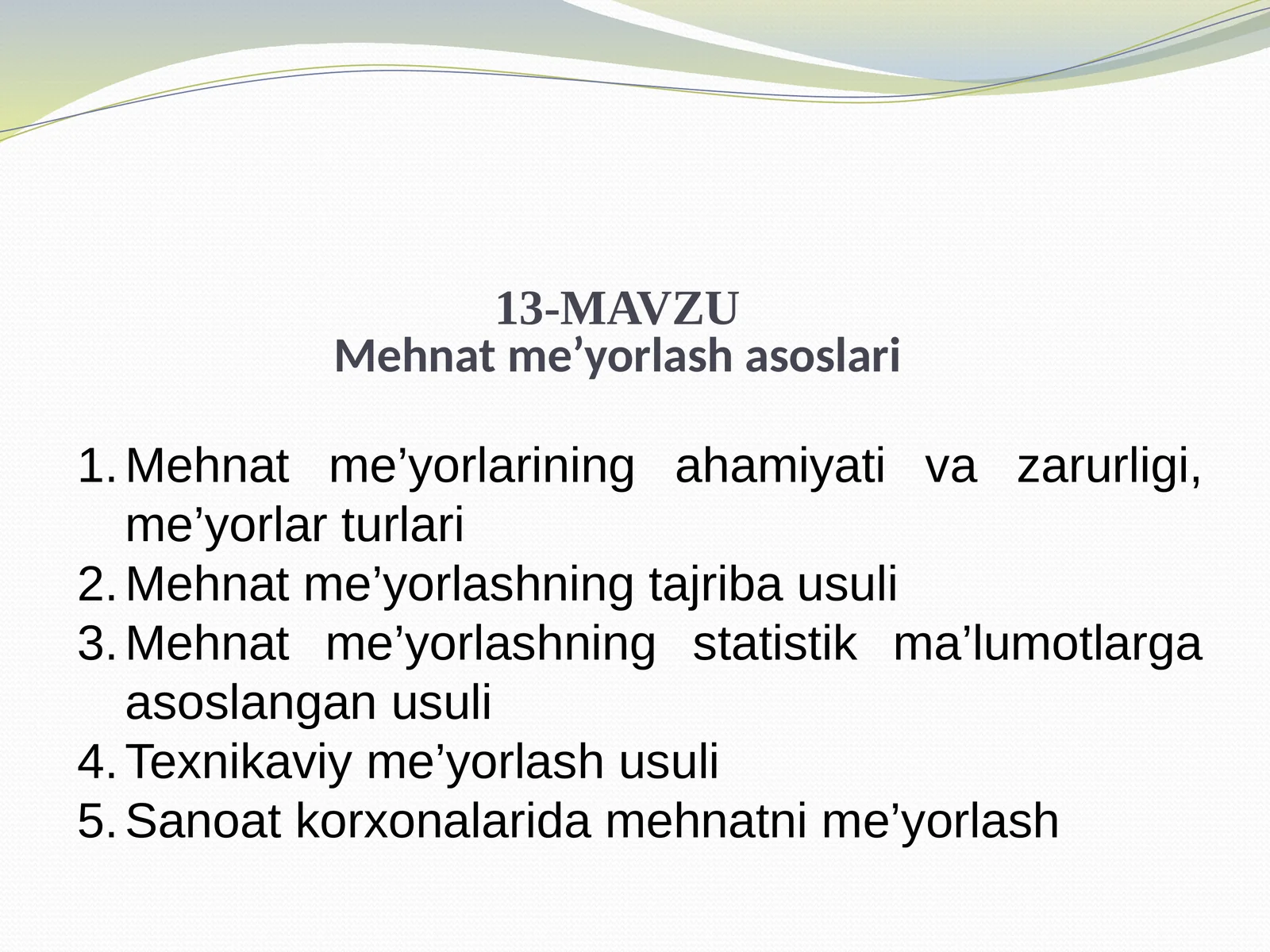 13-MAVZU
Mehnat me’yorlash asoslari

1. Mehnat me’yorlarining ahamiyati va zarurligi, me’yorlar turlari
2. Mehnat me’yorlashning tajriba usuli
3. Mehnat me’yorlashning statistik ma’lumotlarga asoslangan usuli
4. Texnikaviy me’yorlash usuli
5. Sanoat korxonalarida mehnatni me’yorlash